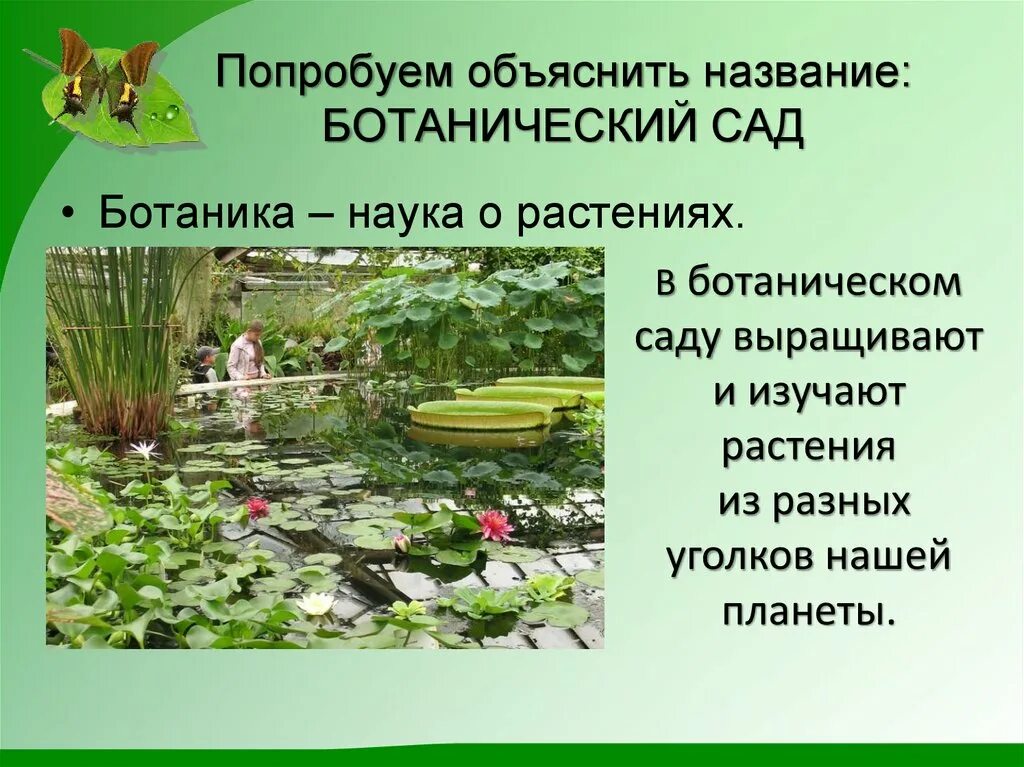 Попробуем объяснить название: БОТАНИЧЕСКИЙ САД

• Ботаника – наука о растениях.

В ботаническом саду выращивают и изучают растения из разных уголков нашей планеты.